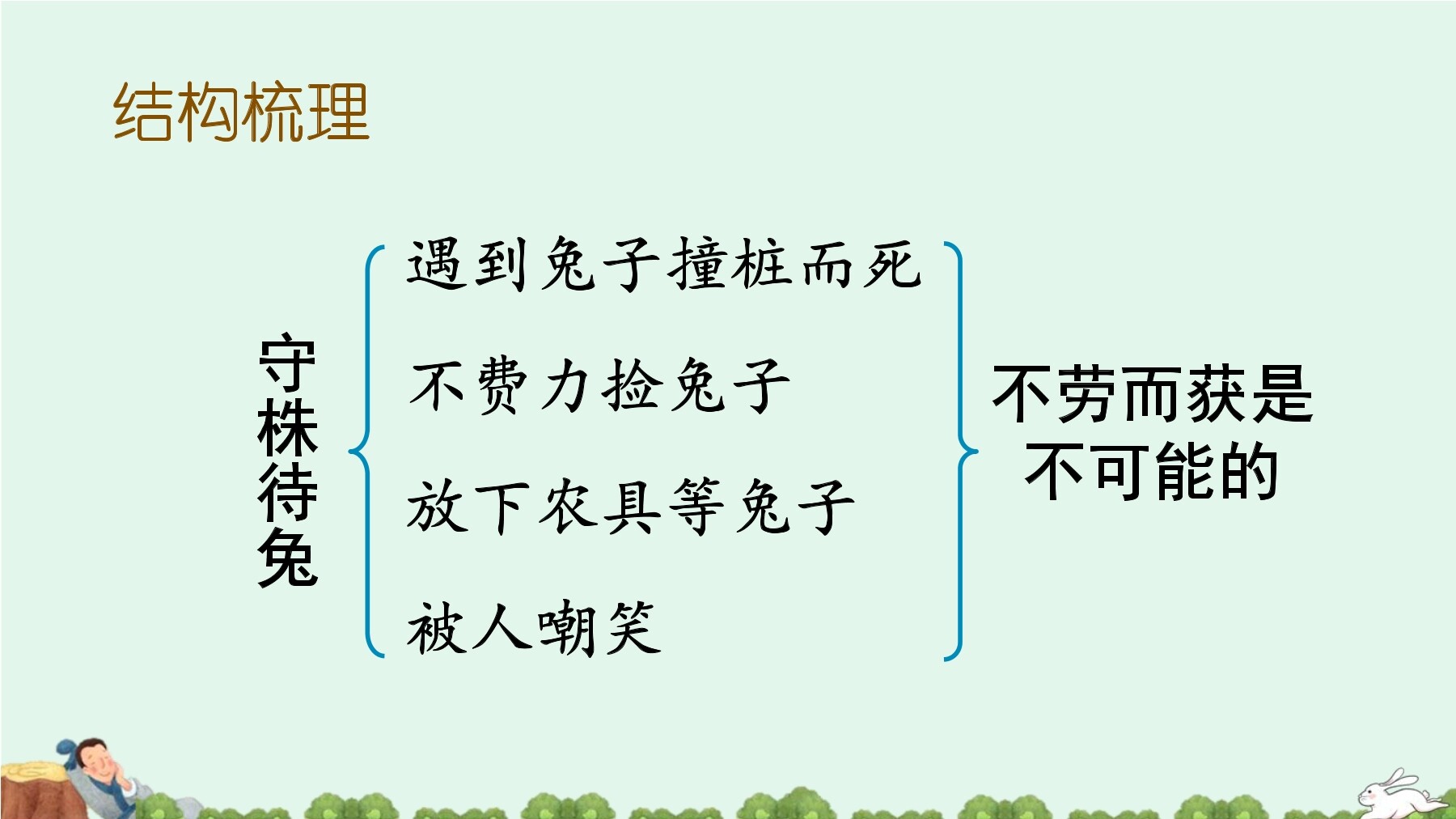 结构梳理

守株待兔

遇到兔子撞桩而死

不费力捡兔子

放下农具等兔子

被人嘲笑

不劳而获是不可能的